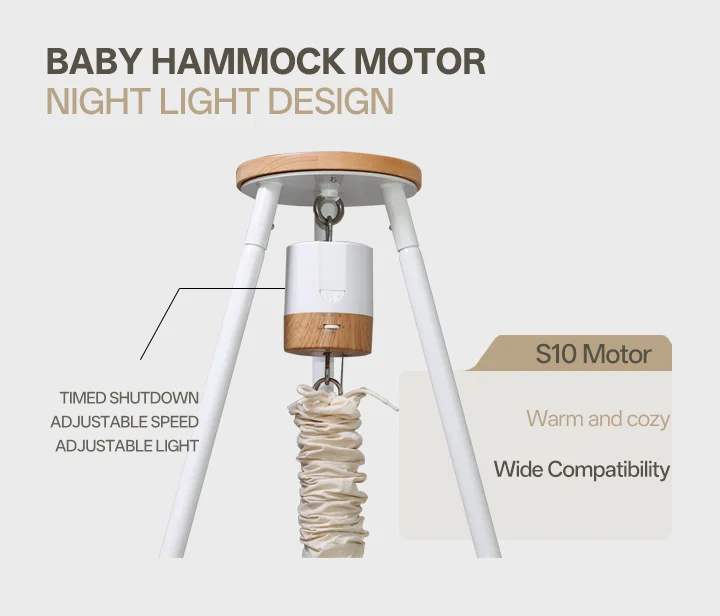 BABY HAMMOCK MOTOR
NIGHT LIGHT DESIGN

TIMED SHUTDOWN
ADJUSTABLE SPEED
ADJUSTABLE LIGHT

S10 Motor

Warm and cozy

Wide Compatibility